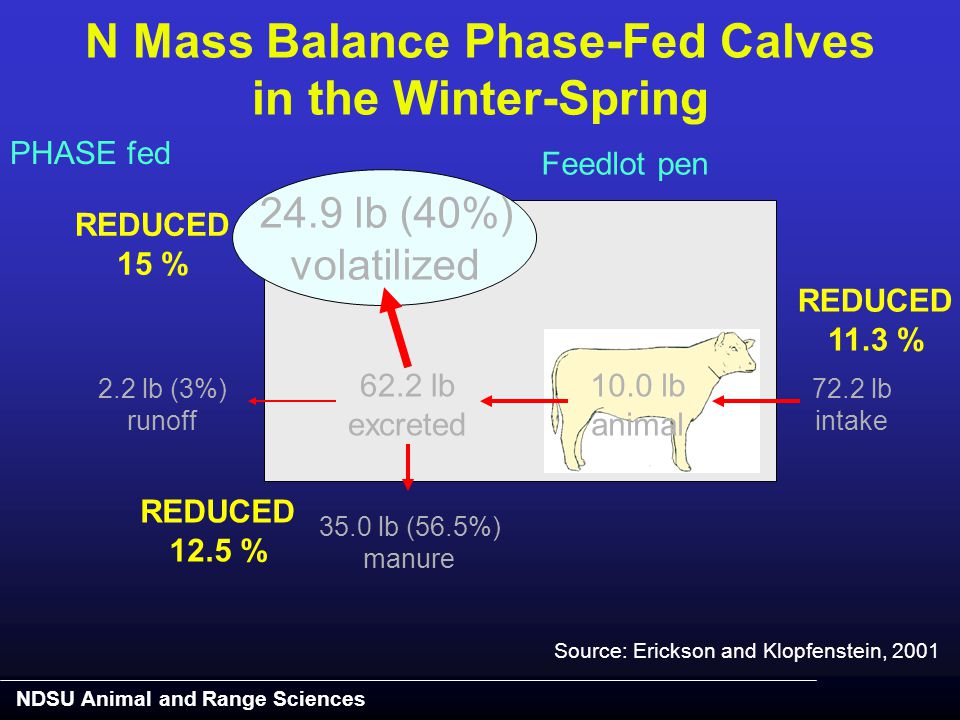 N Mass Balance Phase-Fed Calves in the Winter-Spring

PHASE fed

Feedlot pen

REDUCED 15 %

24.9 lb (40%) volatilized

REDUCED 11.3 %

2.2 lb (3%) runoff

62.2 lb excreted

10.0 lb animal

72.2 lb intake

REDUCED 12.5 %

35.0 lb (56.5%) manure

Source: Erickson and Klopfenstein, 2001

NDSU Animal and Range Sciences